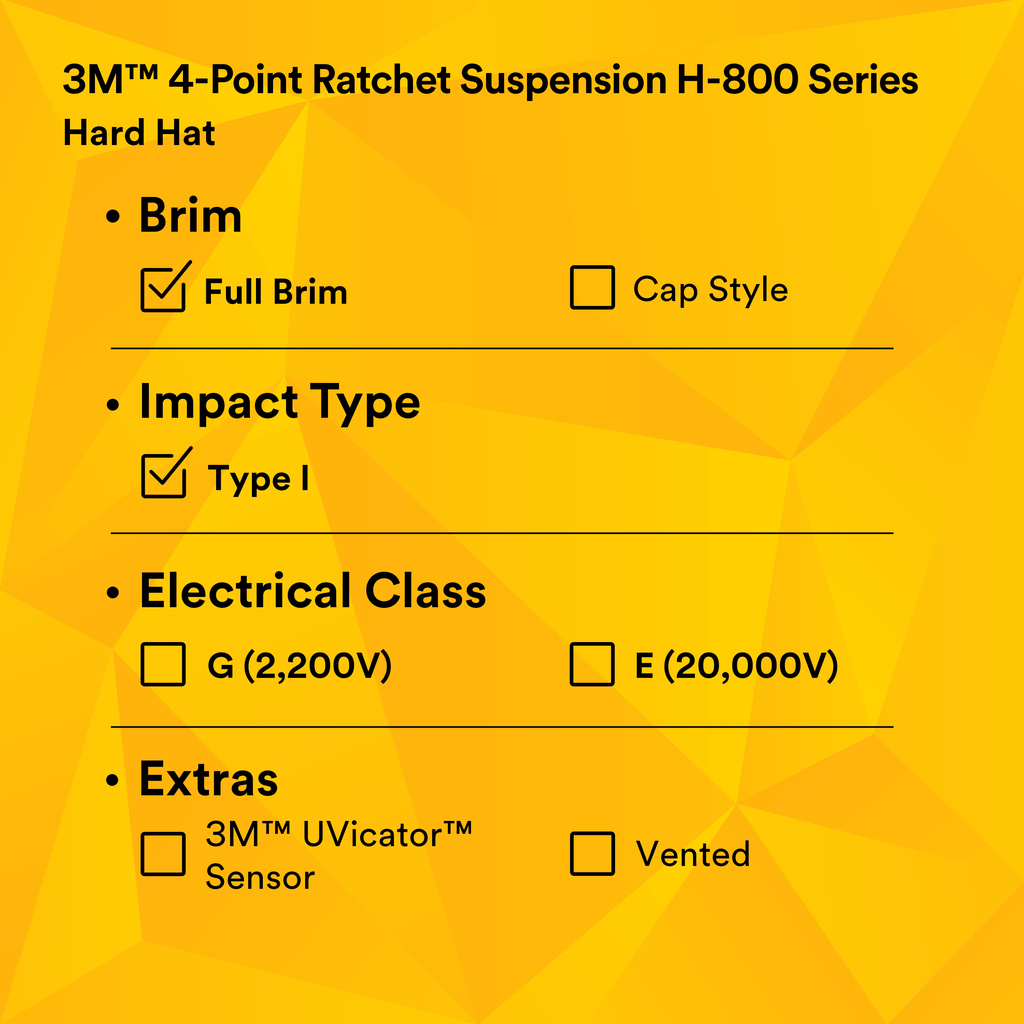 3M™ 4-Point Ratchet Suspension H-800 Series
Hard Hat

• Brim

☑ Full Brim ☐ Cap Style

• Impact Type

☑ Type I

• Electrical Class

☐ G (2,200V) ☐ E (20,000V)

• Extras

☐ 3M™ UVicator™ Sensor ☐ Vented